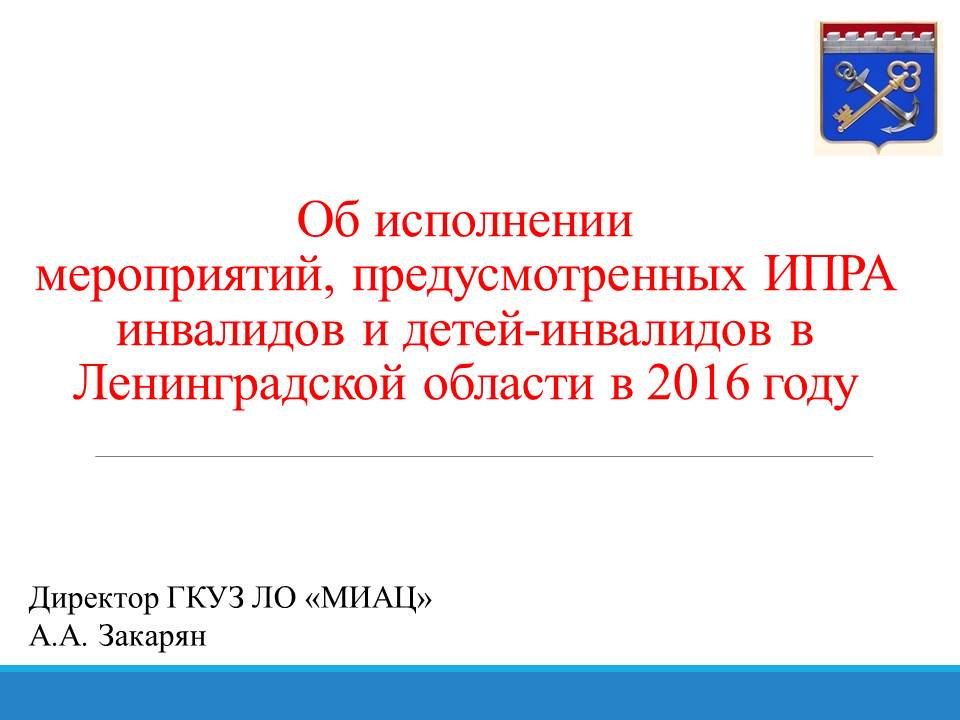 Об исполнении мероприятий, предусмотренных ИПРА инвалидов и детей-инвалидов в Ленинградской области в 2016 году

Директор ГКУЗ ЛО «МИАЦ»
А.А. Закарян